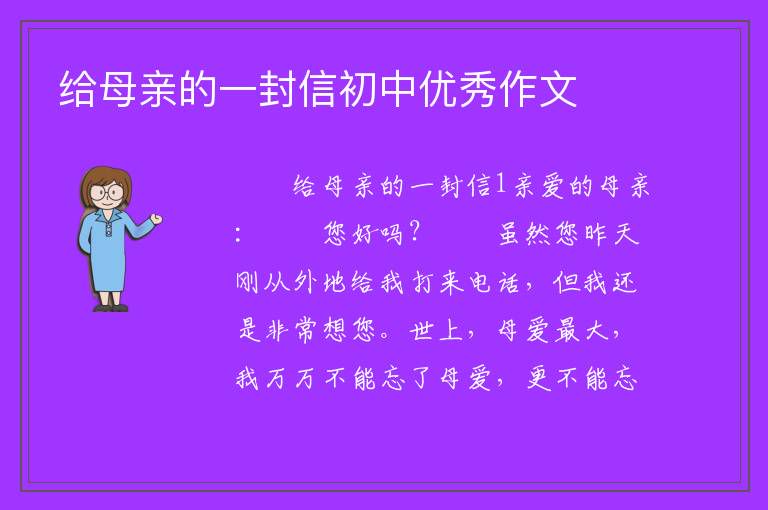 给母亲的一封信初中优秀作文

给母亲的一封信1亲爱的母亲：　　您好吗？　　虽然您昨天刚从外地给我打来电话，但我还是非常想您。世上，母爱最大，我万万不能忘了母爱，更不能忘